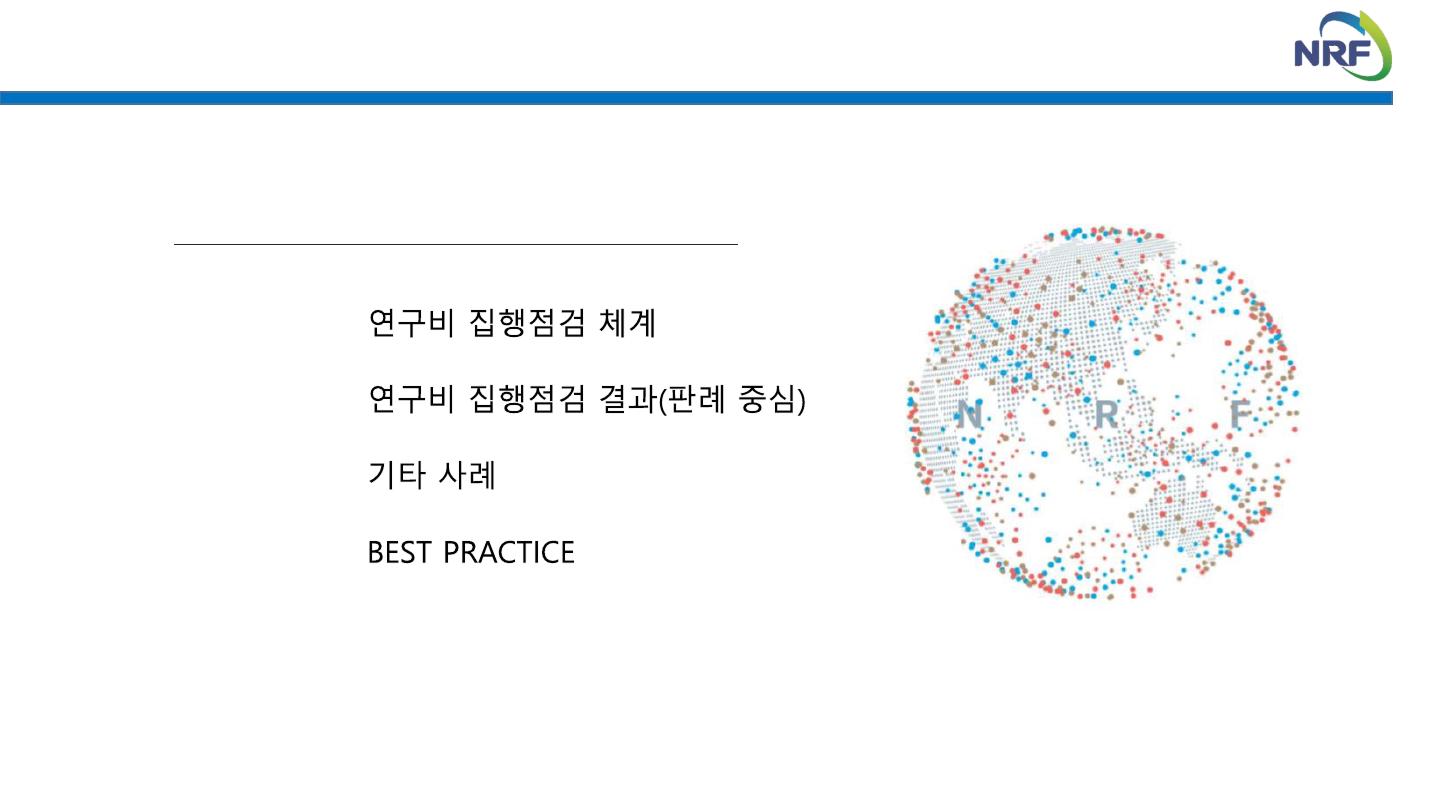 NRF

연구비 집행점검 체계

연구비 집행점검 결과(판례 중심)

기타 사례

BEST PRACTICE

N R F